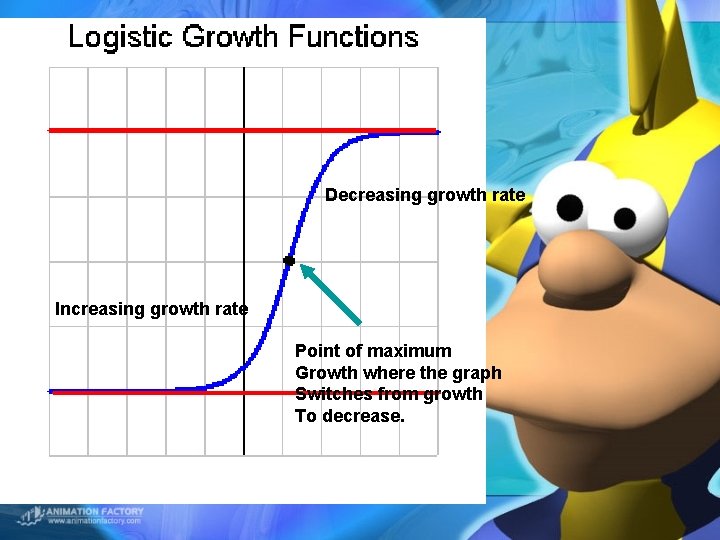 Logistic Growth Functions

Decreasing growth rate

Increasing growth rate

Point of maximum Growth where the graph Switches from growth To decrease.

ANIMATION FACTORY
www.animationfactory.com